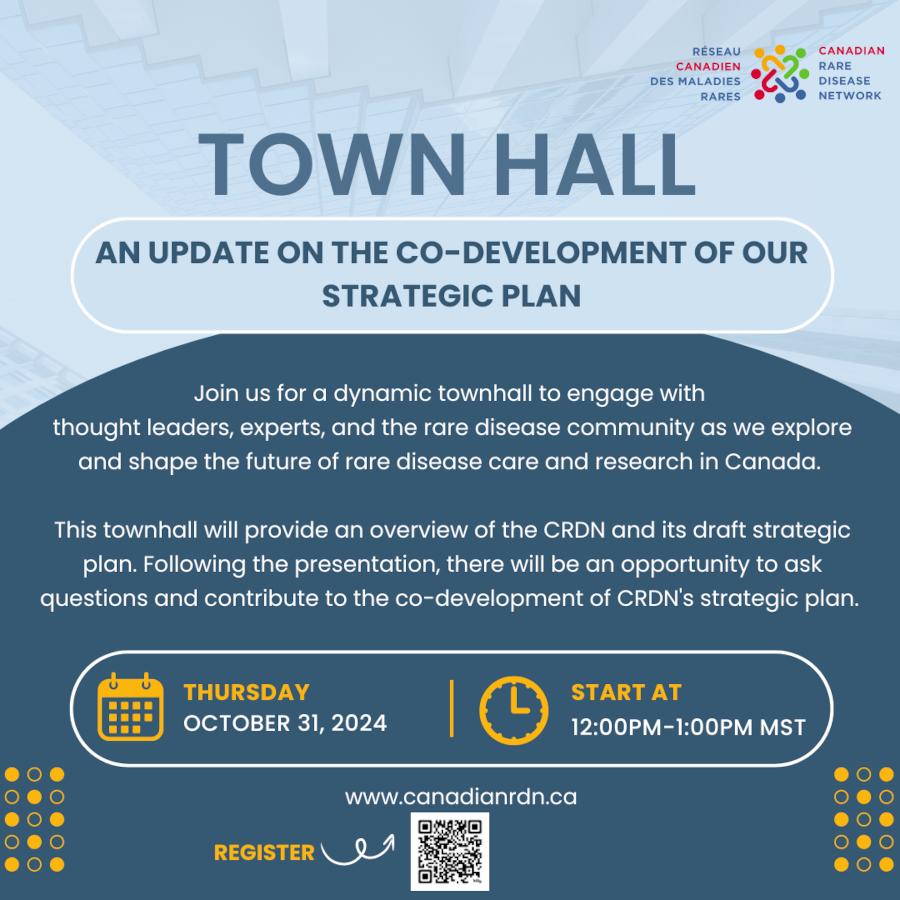 RÉSEAU CANADIEN DES MALADIES RARES

CANADIAN RARE DISEASE NETWORK

TOWN HALL

AN UPDATE ON THE CO-DEVELOPMENT OF OUR STRATEGIC PLAN

Join us for a dynamic townhall to engage with thought leaders, experts, and the rare disease community as we explore and shape the future of rare disease care and research in Canada.

This townhall will provide an overview of the CRDN and its draft strategic plan. Following the presentation, there will be an opportunity to ask questions and contribute to the co-development of CRDN's strategic plan.

THURSDAY
OCTOBER 31, 2024

START AT
12:00PM-1:00PM MST

www.canadianrdn.ca

REGISTER